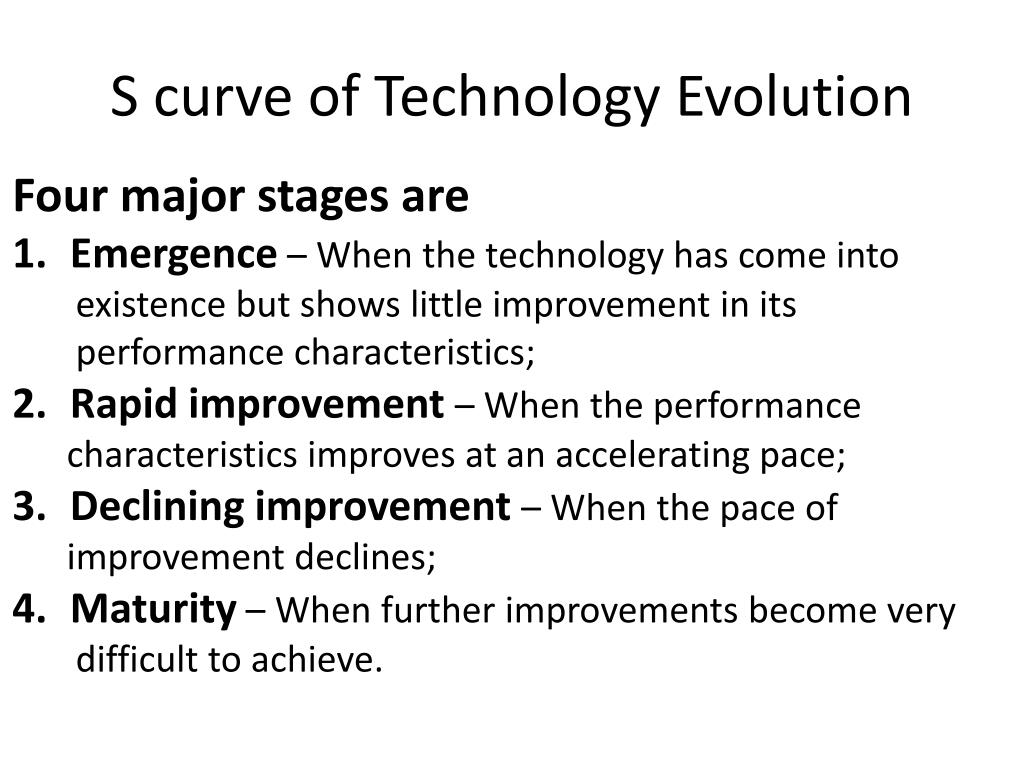 S curve of Technology Evolution

Four major stages are

1. Emergence – When the technology has come into existence but shows little improvement in its performance characteristics;

2. Rapid improvement – When the performance characteristics improves at an accelerating pace;

3. Declining improvement – When the pace of improvement declines;

4. Maturity – When further improvements become very difficult to achieve.